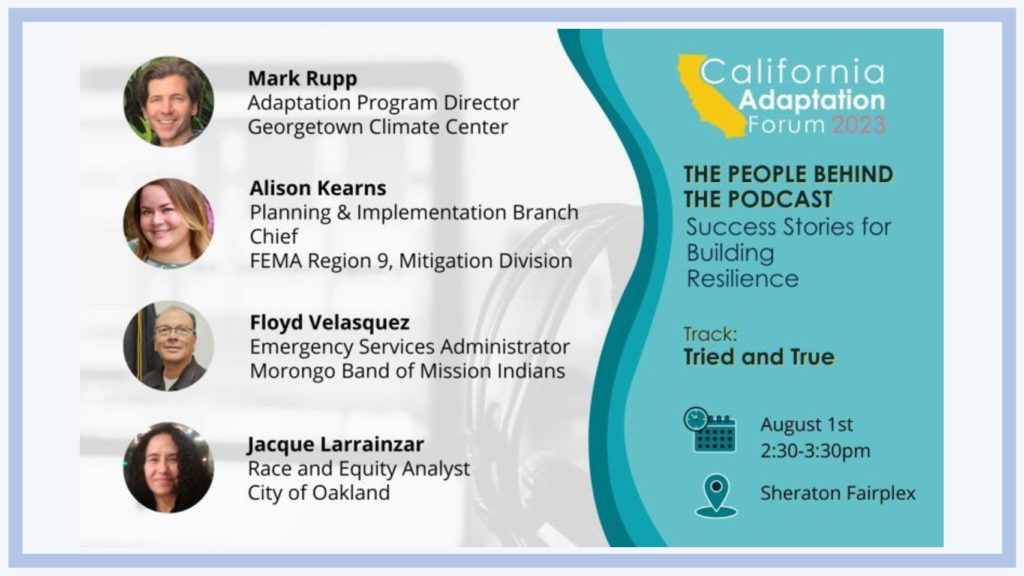 Mark Rupp
Adaptation Program Director
Georgetown Climate Center

Alison Kearns
Planning & Implementation Branch Chief
FEMA Region 9, Mitigation Division

Floyd Velasquez
Emergency Services Administrator
Morongo Band of Mission Indians

Jacque Larrainzar
Race and Equity Analyst
City of Oakland

California Adaptation Forum 2023

THE PEOPLE BEHIND THE PODCAST
Success Stories for Building Resilience

Track:
Tried and True

August 1st
2:30-3:30pm

Sheraton Fairplex